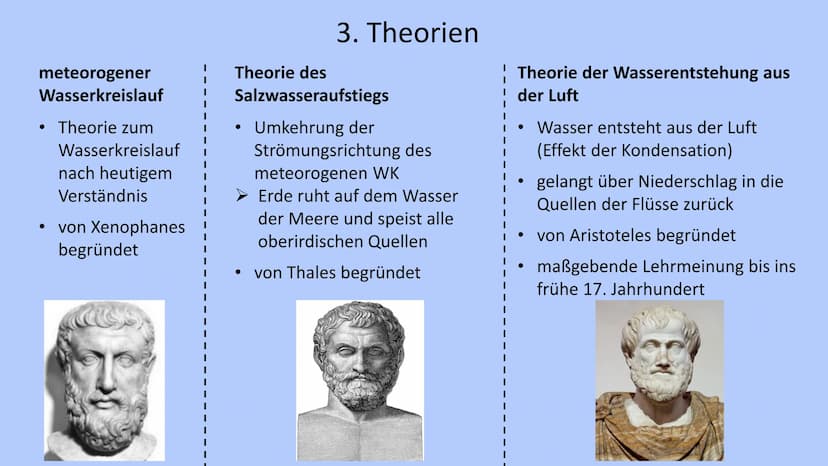 3. Theorien

meteorogener Wasserkreislauf

• Theorie zum Wasserkreislauf nach heutigem Verständnis

• von Xenophanes begründet

Theorie des Salzwasseraufstiegs

• Umkehrung der Strömungsrichtung des meteorogenen WK

➢ Erde ruht auf dem Wasser der Meere und speist alle oberirdischen Quellen

• von Thales begründet

Theorie der Wasserentstehung aus der Luft

• Wasser entsteht aus der Luft (Effekt der Kondensation)

• gelangt über Niederschlag in die Quellen der Flüsse zurück

• von Aristoteles begründet

• maßgebende Lehrmeinung bis ins frühe 17. Jahrhundert